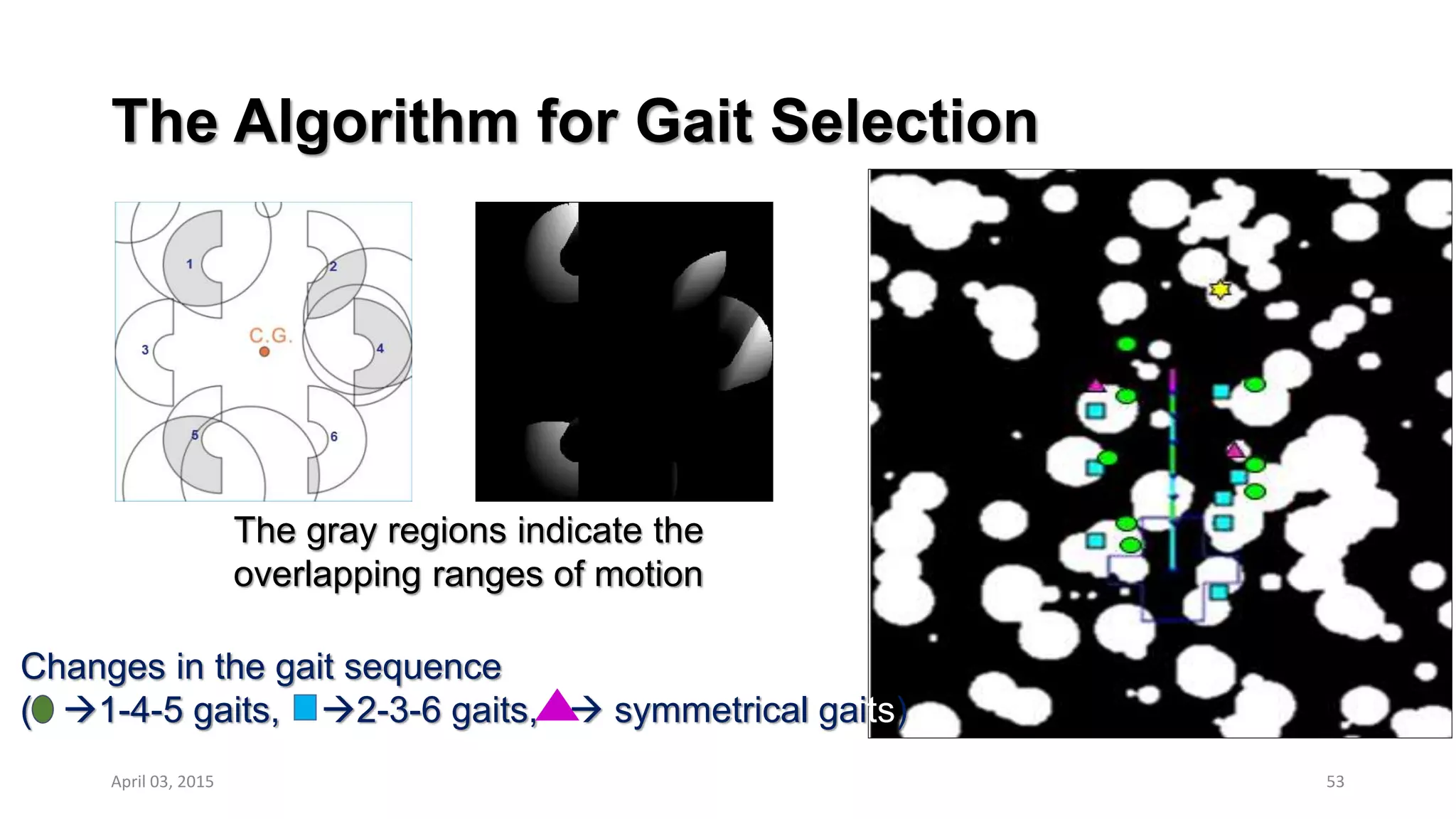 The Algorithm for Gait Selection

1
2
3
C.G.
4
5
6

The gray regions indicate the overlapping ranges of motion

Changes in the gait sequence
( →1-4-5 gaits, →2-3-6 gaits, → symmetrical gaits)

April 03, 2015

53